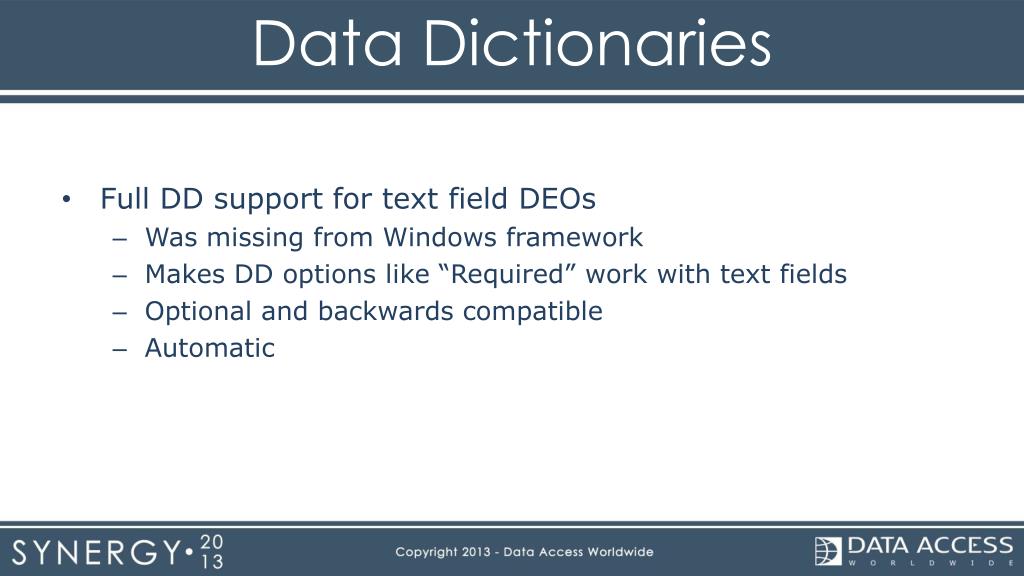 Data Dictionaries

• Full DD support for text field DEOs
 – Was missing from Windows framework
 – Makes DD options like “Required” work with text fields
 – Optional and backwards compatible
 – Automatic

SYNERGY• 20 13

Copyright 2013 - Data Access Worldwide

DATA ACCESS
WORLDWIDE